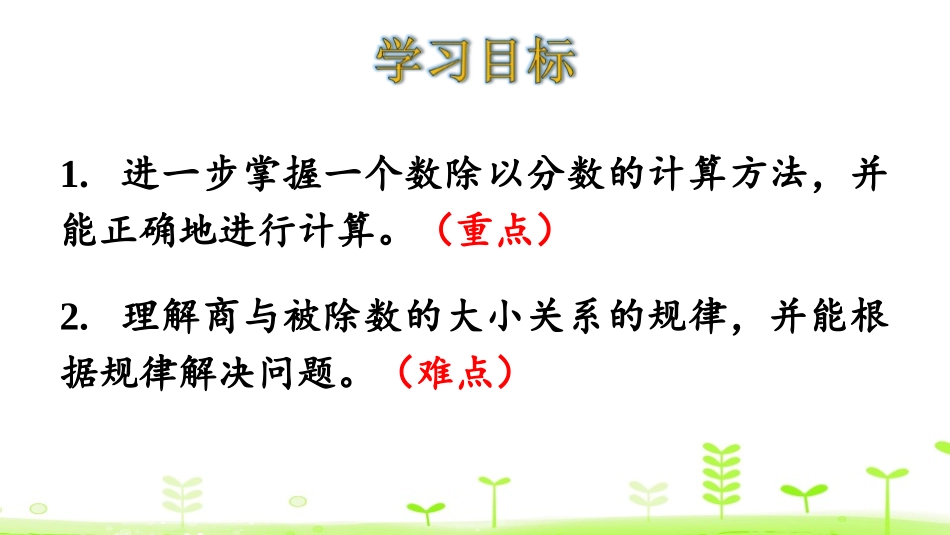 学习目标

1. 进一步掌握一个数除以分数的计算方法，并能正确地进行计算。（重点）

2. 理解商与被除数的大小关系的规律，并能根据规律解决问题。（难点）